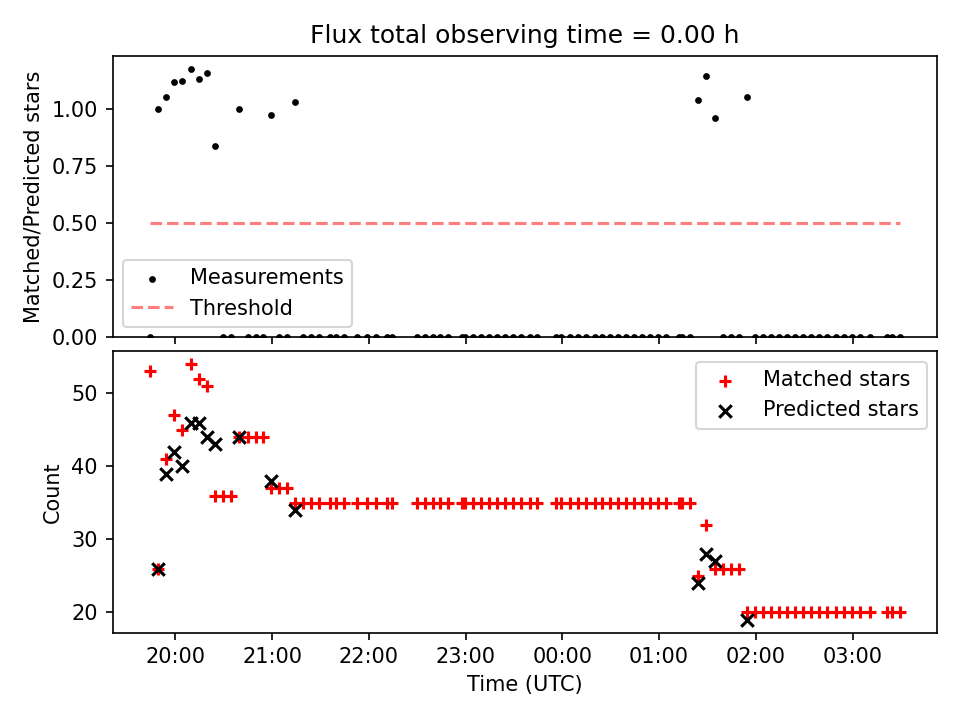 Flux total observing time = 0.00 h

Matched/Predicted stars

1.00
0.75
0.50
0.25
0.00

Measurements
Threshold

Count

50
40
30
20

Matched stars
Predicted stars

20:00
21:00
22:00
23:00
00:00
01:00
02:00
03:00

Time (UTC)